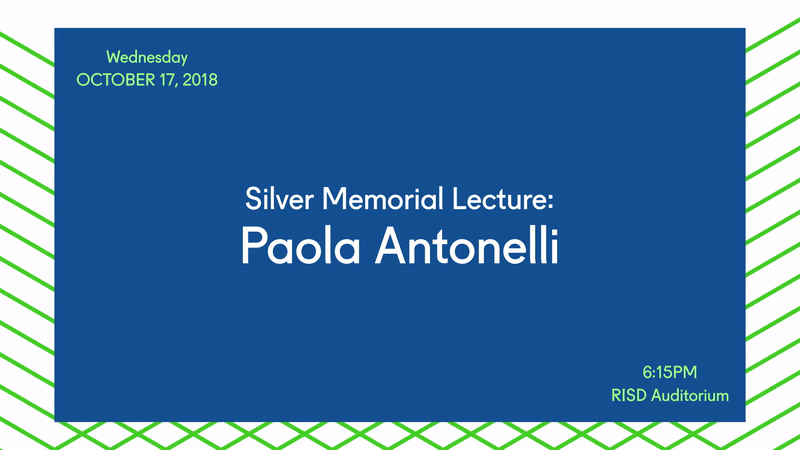 Wednesday
OCTOBER 17, 2018

Silver Memorial Lecture:
Paola Antonelli

6:15PM
RISD Auditorium